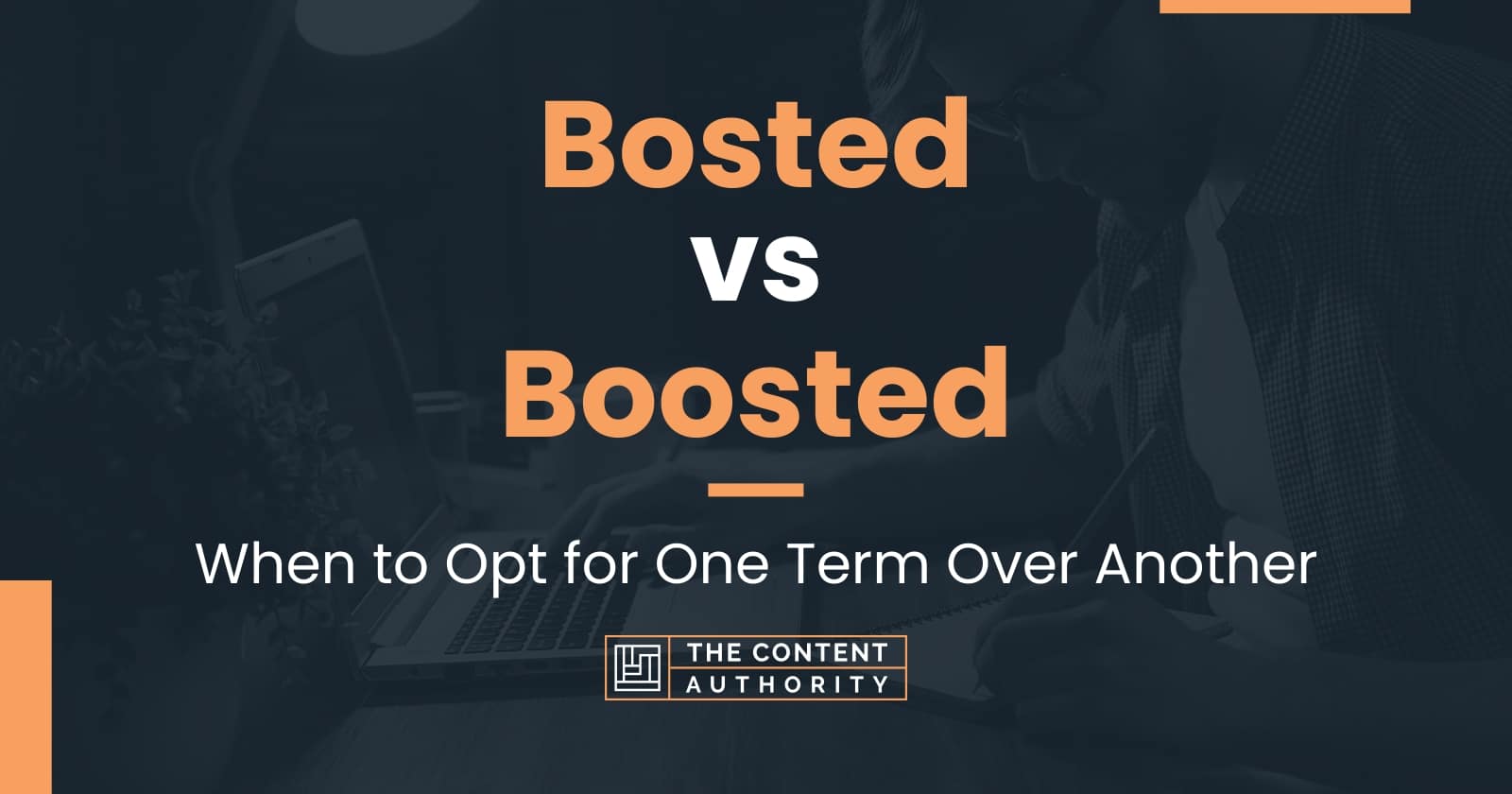 Bosted
vs
Boosted

When to Opt for One Term Over Another

THE CONTENT
AUTHORITY